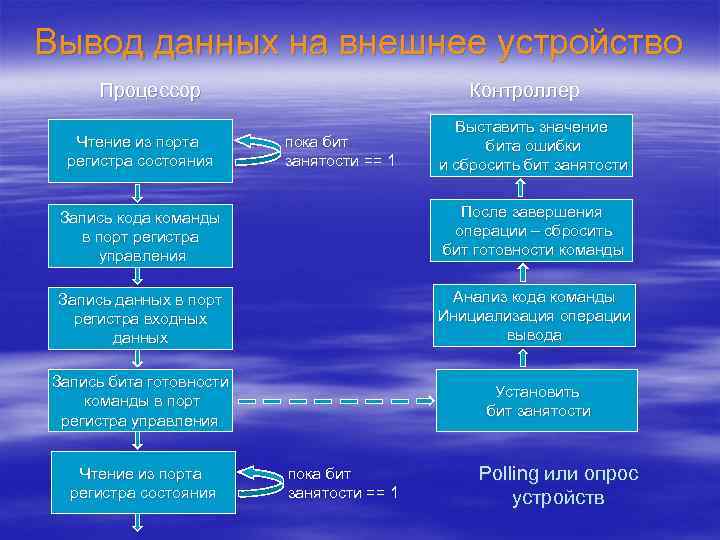 Вывод данных на внешнее устройство

Процессор

Чтение из порта регистра состояния

пока бит занятости == 1

Запись кода команды в порт регистра управления

Запись данных в порт регистра входных данных

Запись бита готовности команды в порт регистра управления

Чтение из порта регистра состояния

пока бит занятости == 1

Контроллер

Выставить значение бита ошибки и сбросить бит занятости

После завершения операции – сбросить бит готовности команды

Анализ кода команды Инициализация операции вывода

Установить бит занятости

Polling или опрос устройств